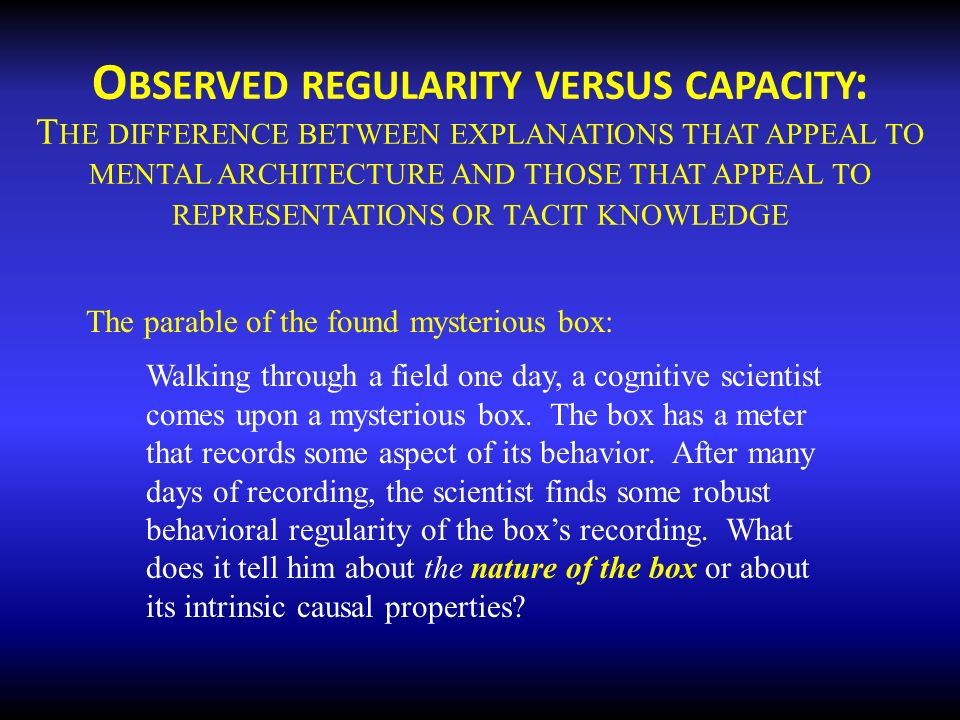 OBSERVED REGULARITY VERSUS CAPACITY:
THE DIFFERENCE BETWEEN EXPLANATIONS THAT APPEAL TO MENTAL ARCHITECTURE AND THOSE THAT APPEAL TO REPRESENTATIONS OR TACIT KNOWLEDGE

The parable of the found mysterious box:

Walking through a field one day, a cognitive scientist comes upon a mysterious box. The box has a meter that records some aspect of its behavior. After many days of recording, the scientist finds some robust behavioral regularity of the box's recording. What does it tell him about the nature of the box or about its intrinsic causal properties?